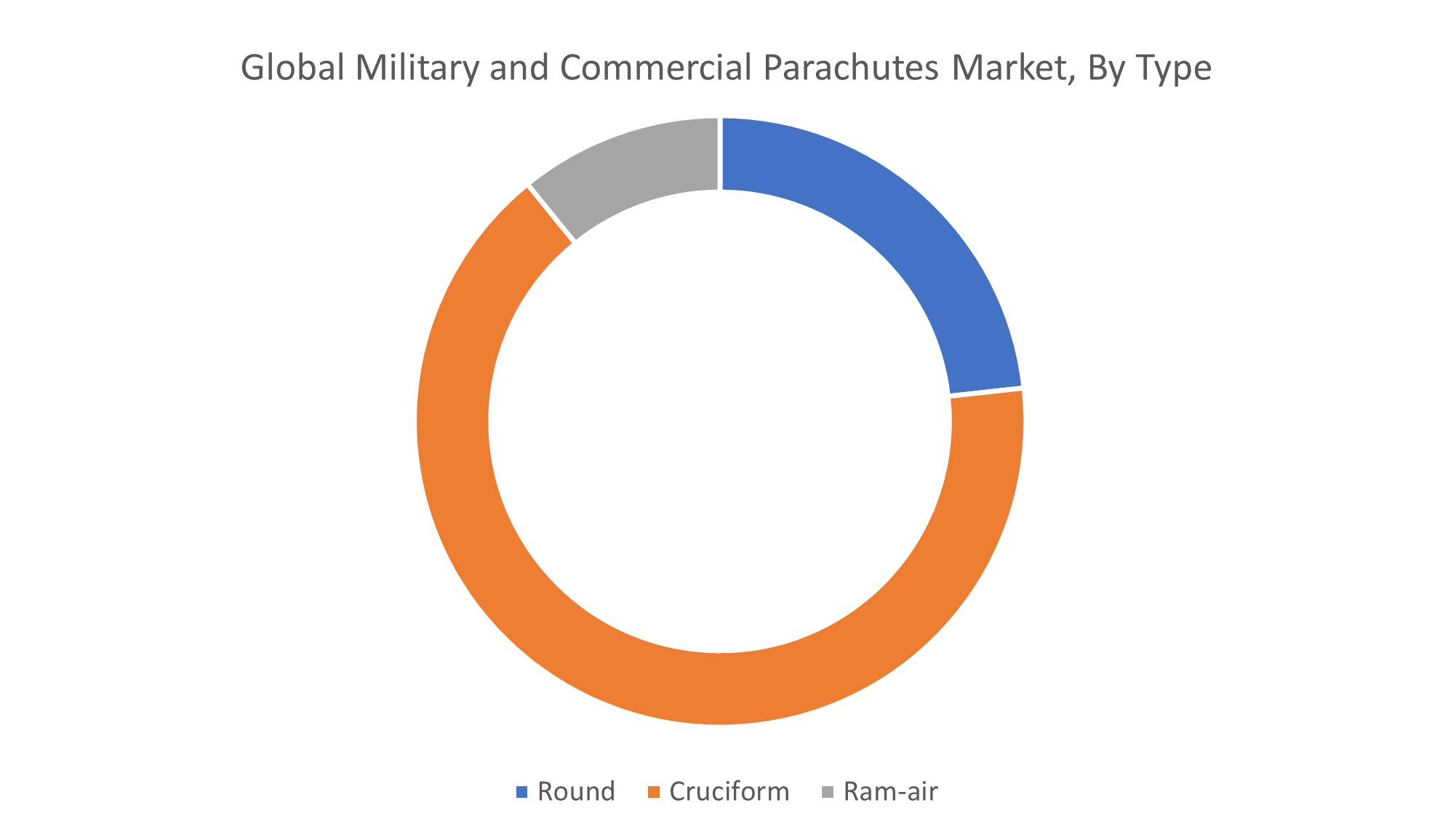 Global Military and Commercial Parachutes Market, By Type

Round
Cruciform
Ram-air